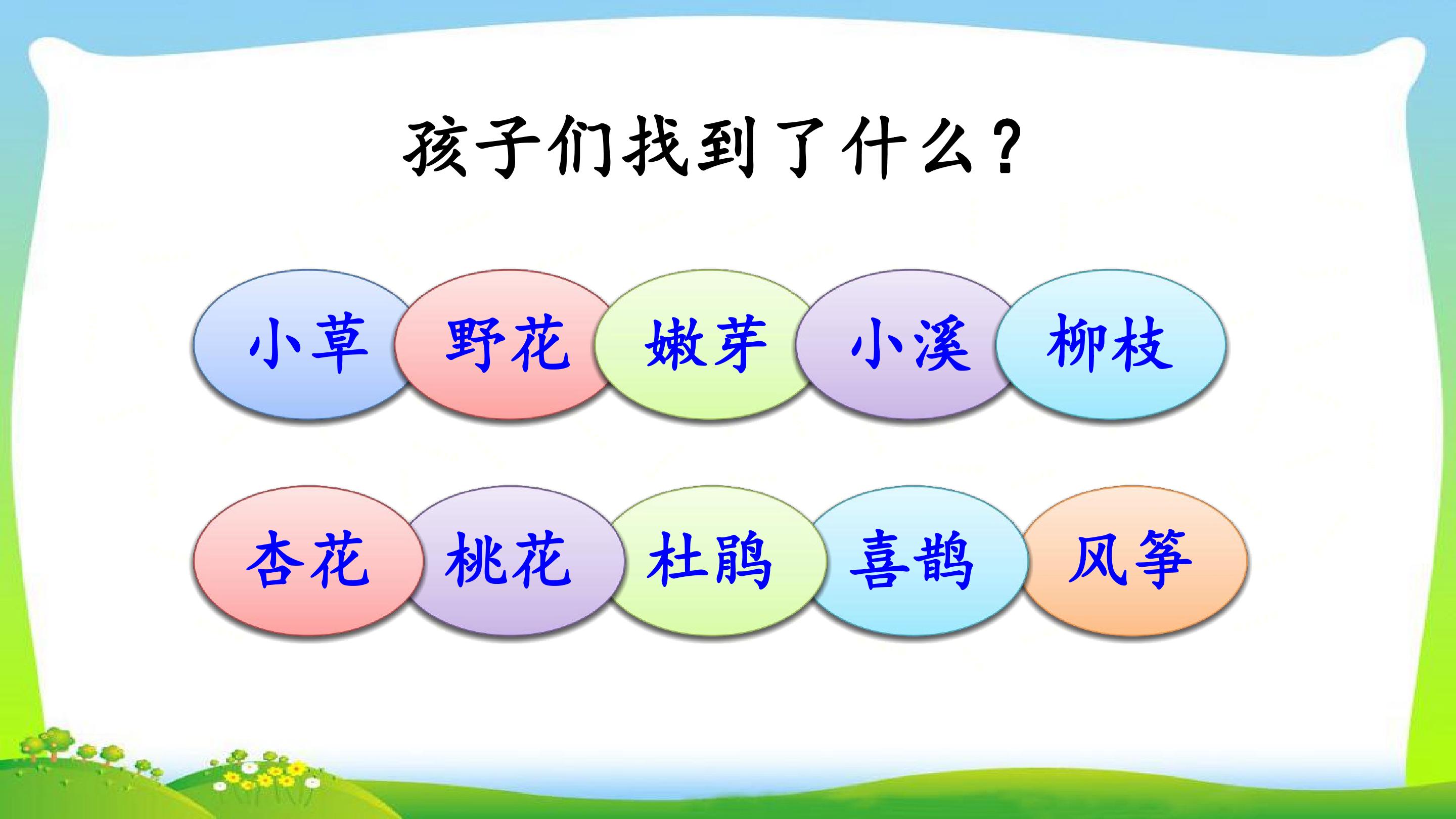 孩子们找到了什么？

小草 野花 嫩芽 小溪 柳枝

杏花 桃花 杜鹃 喜鹊 风筝